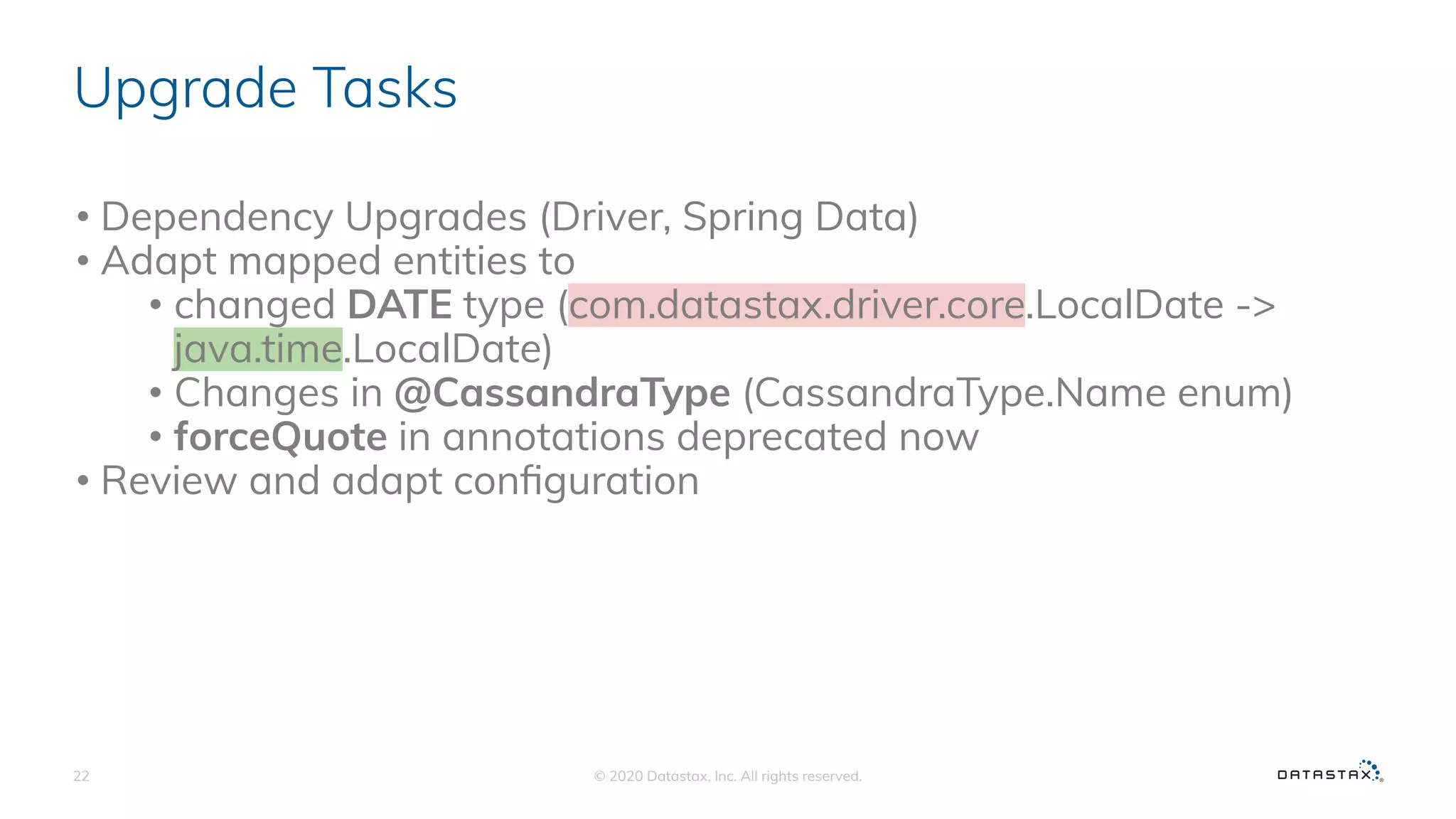 Upgrade Tasks

• Dependency Upgrades (Driver, Spring Data)
• Adapt mapped entities to
  • changed DATE type (com.datastax.driver.core.LocalDate -> java.time.LocalDate)
  • Changes in @CassandraType (CassandraType.Name enum)
  • forceQuote in annotations deprecated now
• Review and adapt configuration

22

© 2020 Datastax, Inc. All rights reserved.

DATASTAX